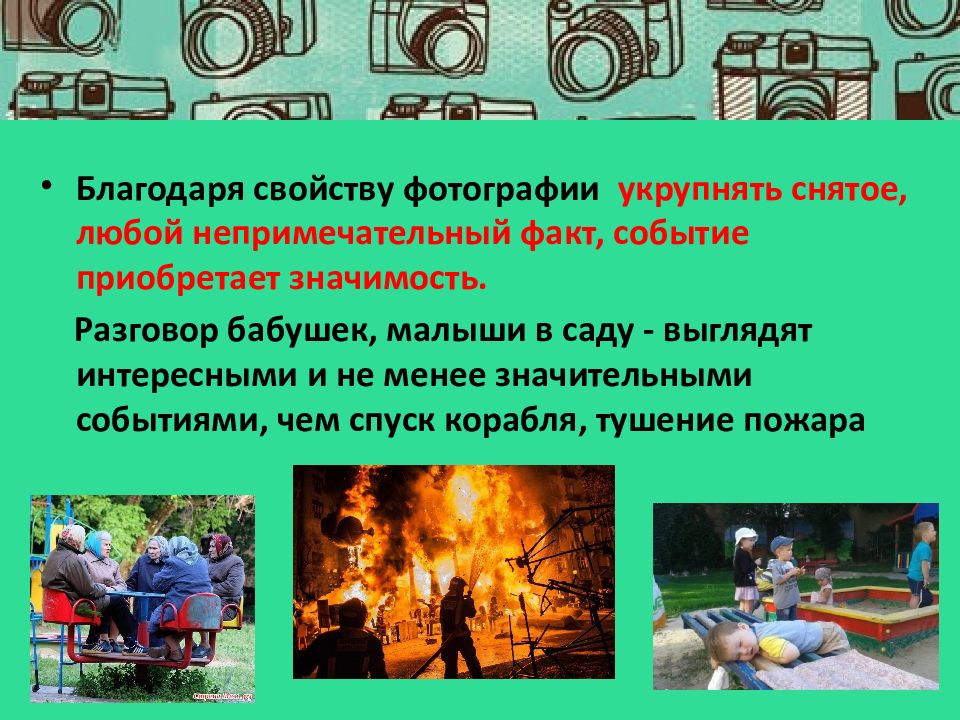 • Благодаря свойству фотографии укрупнять снятое, любой непримечательный факт, событие приобретает значимость.

Разговор бабушек, малыши в саду - выглядят интересными и не менее значительными событиями, чем спуск корабля, тушение пожара